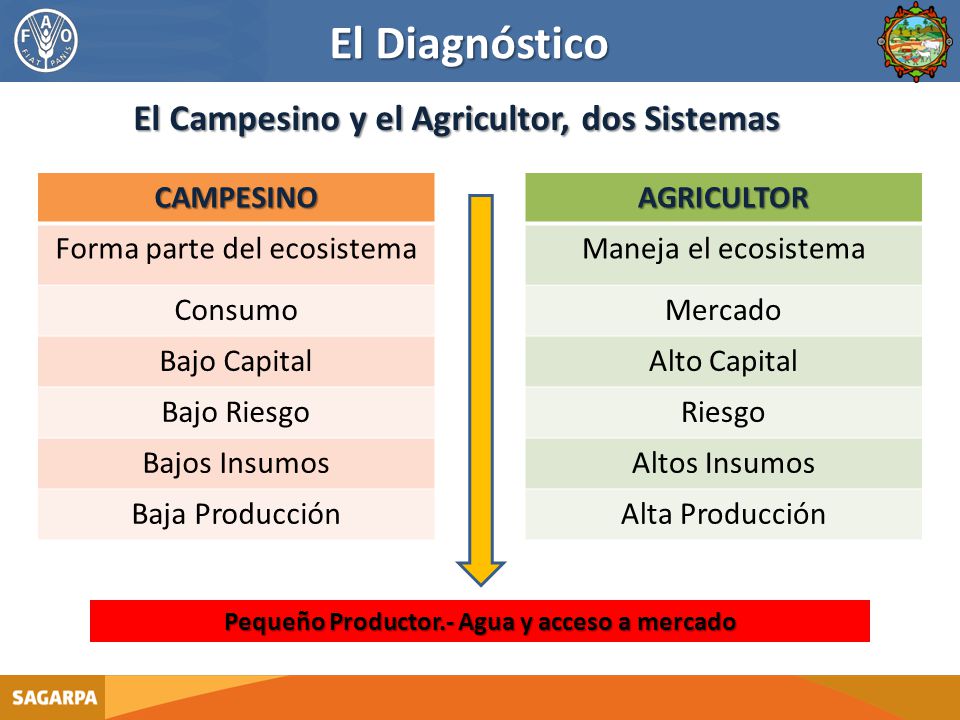 FAO FIAT PANIS

El Diagnóstico

El Campesino y el Agricultor, dos Sistemas

| CAMPESINO |
|---|
| Forma parte del ecosistema |
| Consumo |
| Bajo Capital |
| Bajo Riesgo |
| Bajos Insumos |
| Baja Producción |

| AGRICULTOR |
|---|
| Maneja el ecosistema |
| Mercado |
| Alto Capital |
| Riesgo |
| Altos Insumos |
| Alta Producción |

Pequeño Productor.- Agua y acceso a mercado

SAGARPA